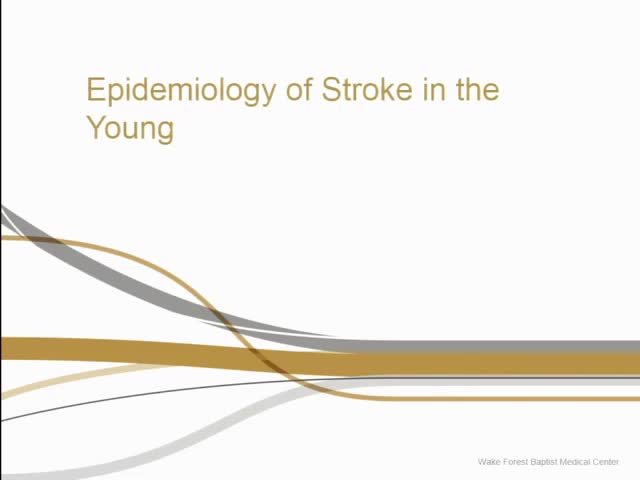 Epidemiology of Stroke in the Young

Wake Forest Baptist Medical Center